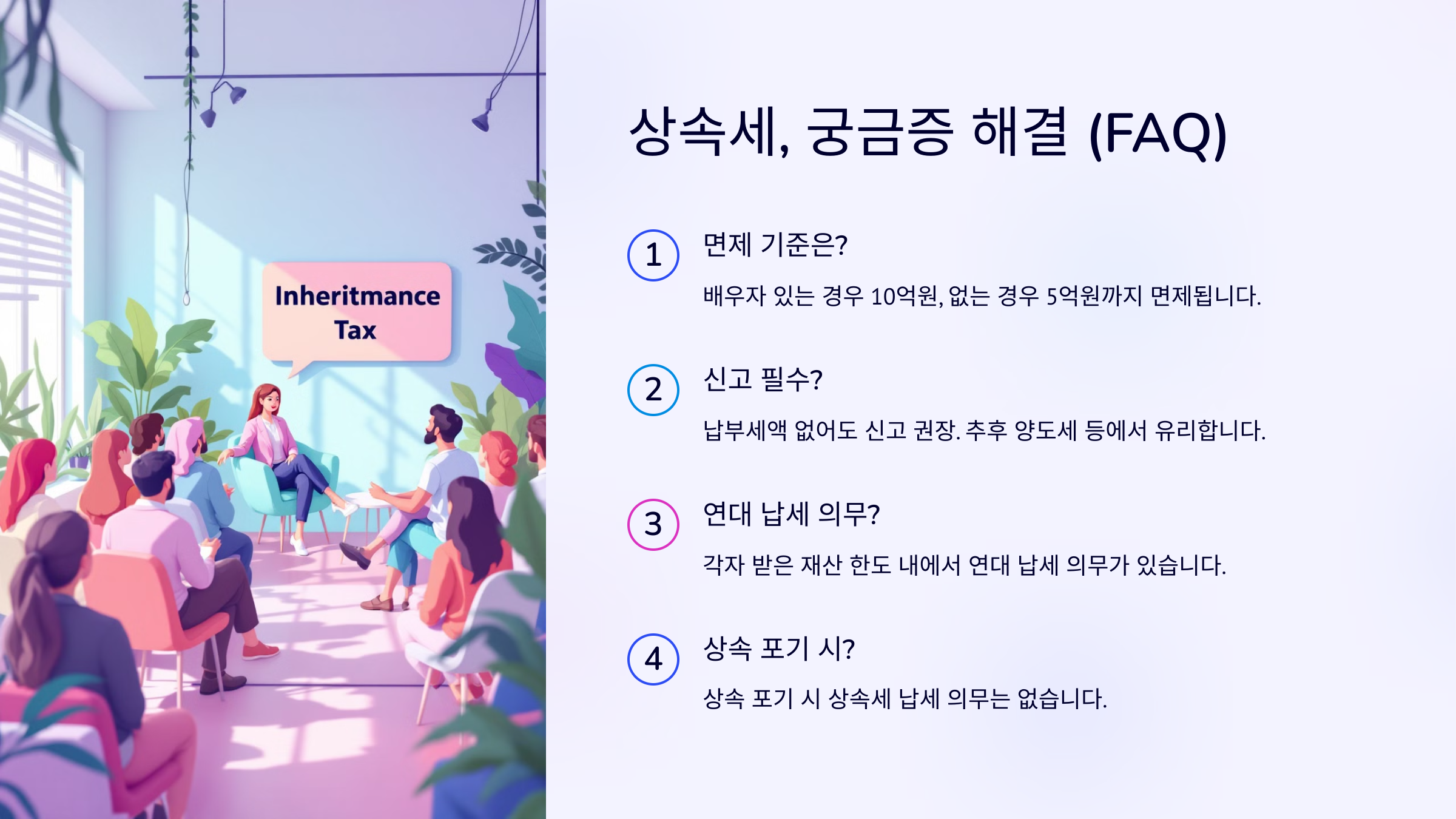 Inheritmance Tax

상속세, 궁금증 해결 (FAQ)

1
면제 기준은?
배우자 있는 경우 10억원, 없는 경우 5억원까지 면제됩니다.

2
신고 필수?
납부세액 없어도 신고 권장. 추후 양도세 등에서 유리합니다.

3
연대 납세 의무?
각자 받은 재산 한도 내에서 연대 납세 의무가 있습니다.

4
상속 포기 시?
상속 포기 시 상속세 납세 의무는 없습니다.